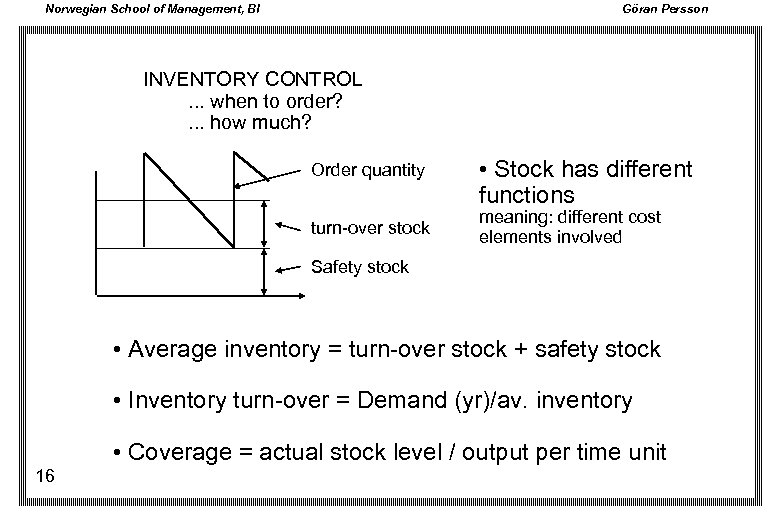 Norwegian School of Management, BI

Göran Persson

INVENTORY CONTROL
... when to order?
... how much?

Order quantity

turn-over stock

Safety stock

• Stock has different functions
meaning: different cost elements involved

• Average inventory = turn-over stock + safety stock

• Inventory turn-over = Demand (yr)/av. inventory

• Coverage = actual stock level / output per time unit

16